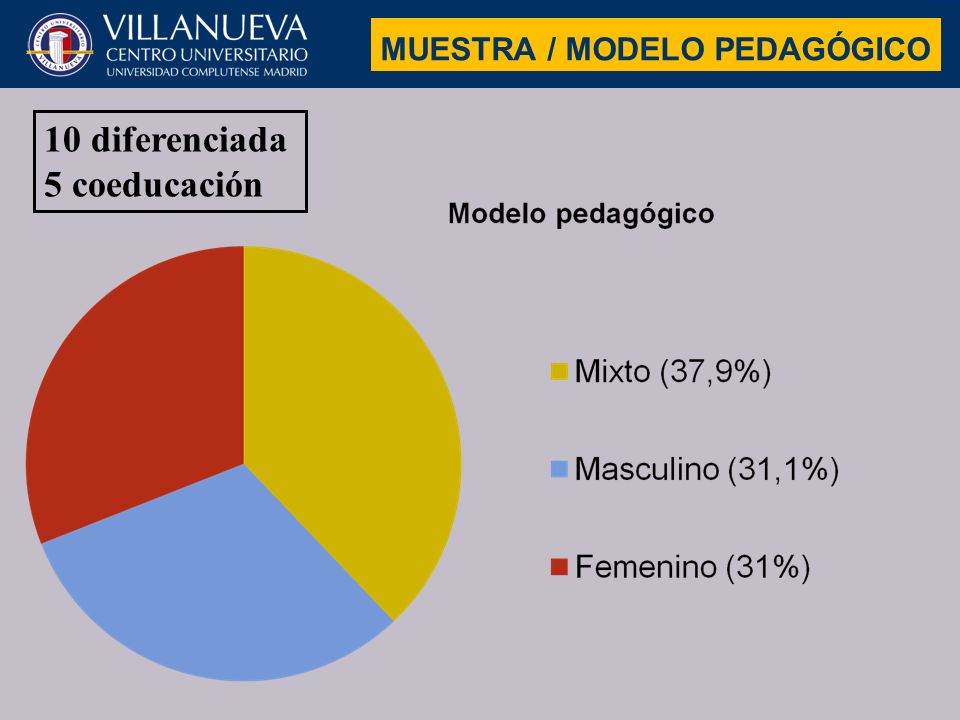 VILLANUEVA
CENTRO UNIVERSITARIO
UNIVERSIDAD COMPLUTENSE MADRID

MUESTRA / MODELO PEDAGÓGICO

10 diferenciada
5 coeducación

Modelo pedagógico

Mixto (37,9%)

Masculino (31,1%)

Femenino (31%)